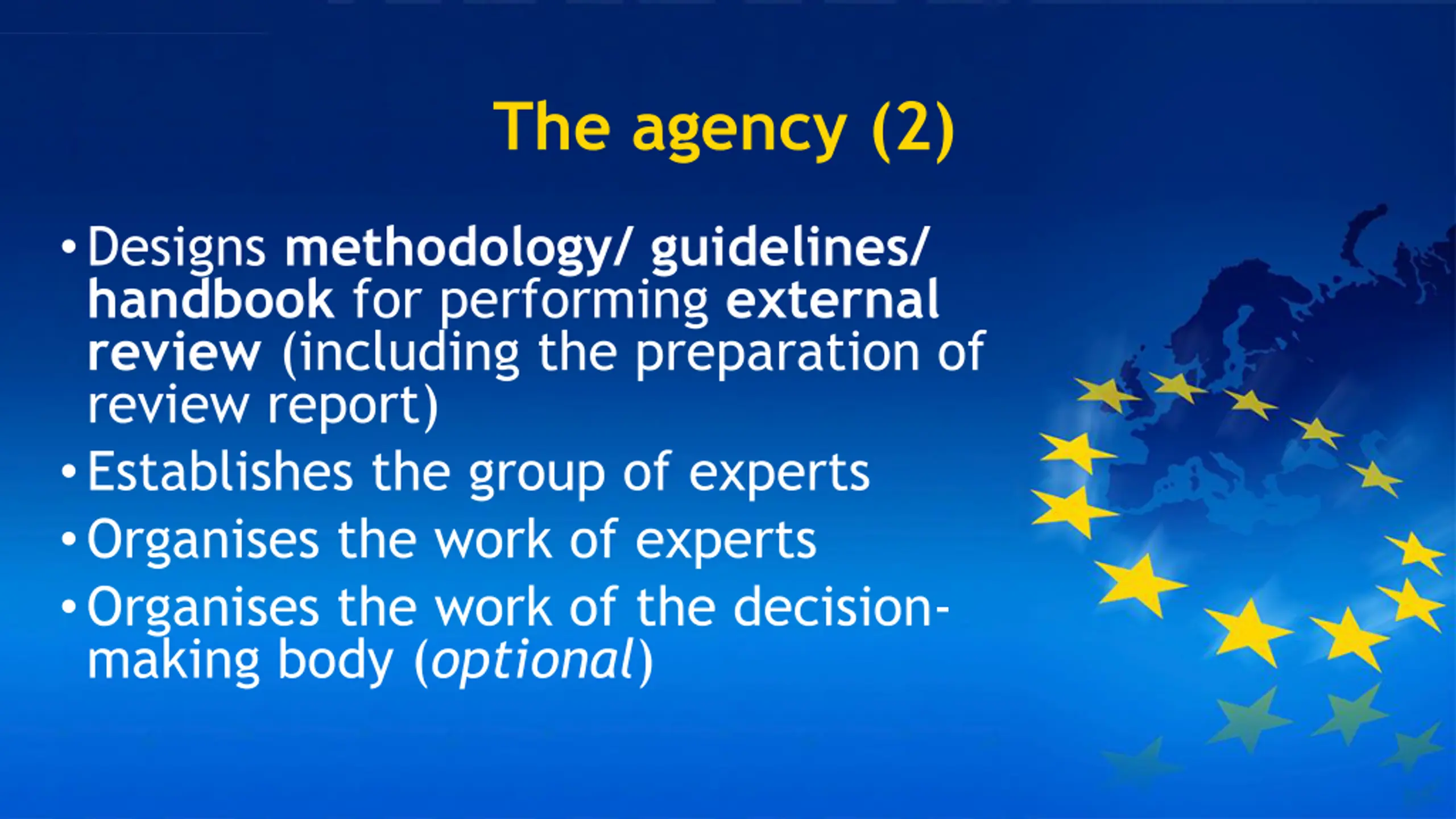 The agency (2)

• Designs methodology/ guidelines/ handbook for performing external review (including the preparation of review report)
• Establishes the group of experts
• Organises the work of experts
• Organises the work of the decision-making body (optional)